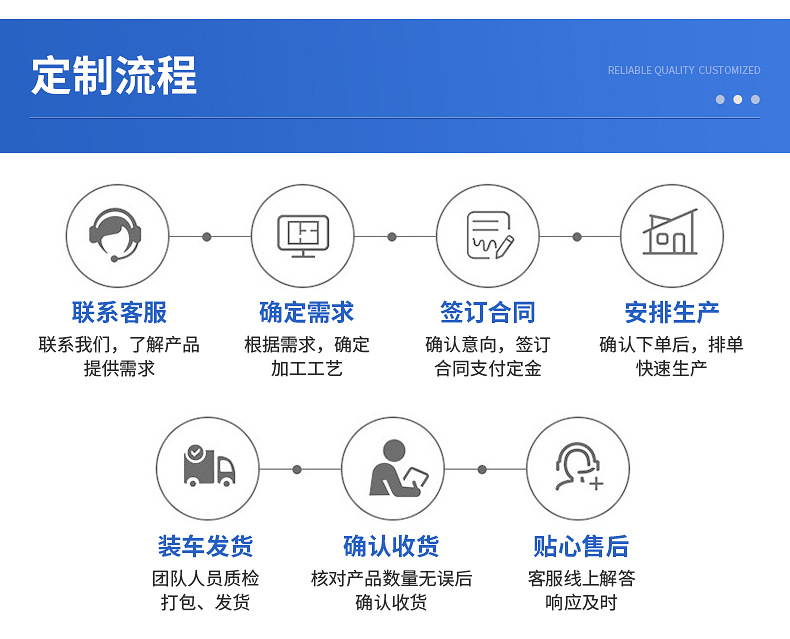 定制流程

RELIABLE QUALITY CUSTOMIZED

联系客服
联系我们，了解产品提供需求

确定需求
根据需求，确定加工工艺

签订合同
确认意向，签订合同支付定金

安排生产
确认下单后，排单快速生产

装车发货
团队人员质检打包、发货

确认收货
核对产品数量无误后确认收货

贴心售后
客服线上解答响应及时